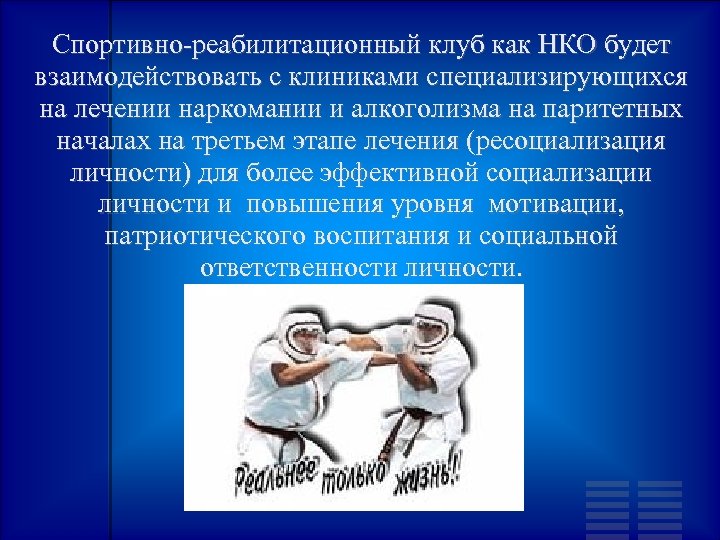 Спортивно-реабилитационный клуб как НКО будет взаимодействовать с клиниками специализирующихся на лечении наркомании и алкоголизма на паритетных началах на третьем этапе лечения (ресоциализация личности) для более эффективной социализации личности и повышения уровня мотивации, патриотического воспитания и социальной ответственности личности.

Реальнее только жизнь!!